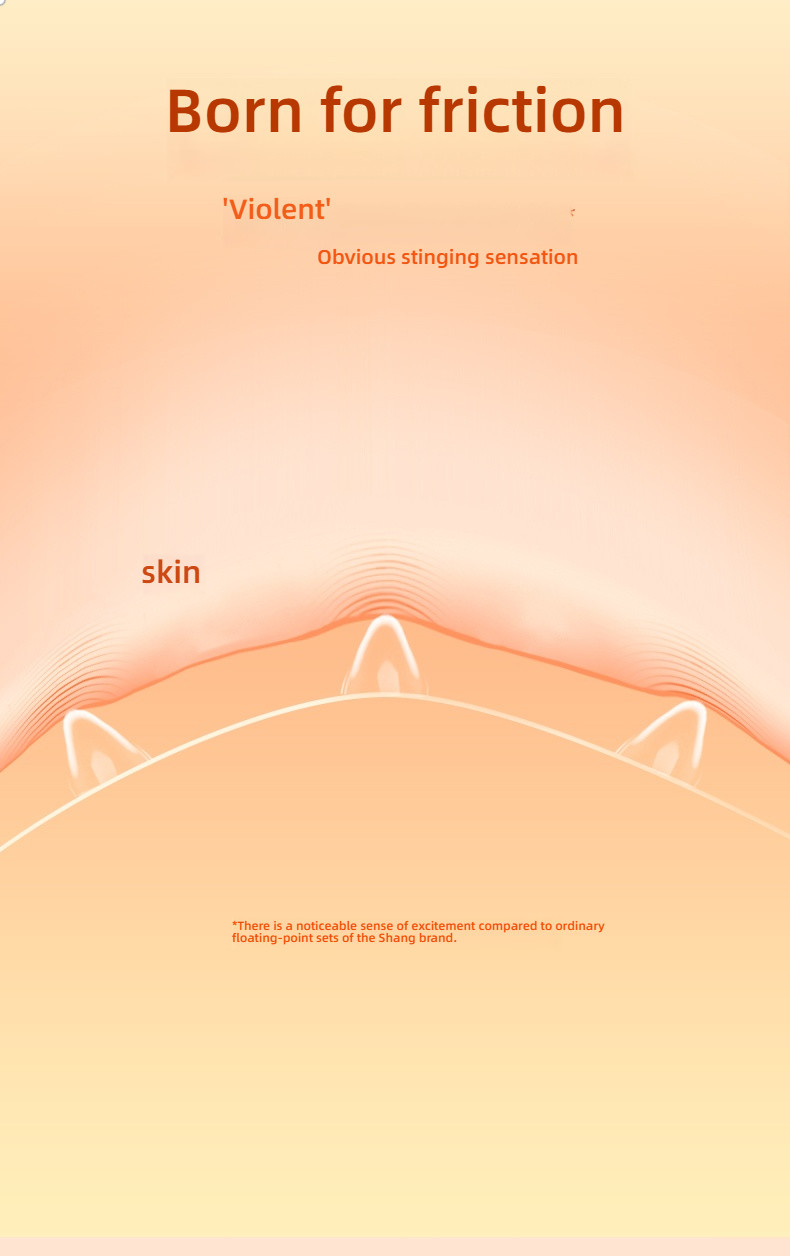 Born for friction

'Violent'

Obvious stinging sensation

skin

*There is a noticeable sense of excitement compared to ordinary floating-point sets of the Shang brand.